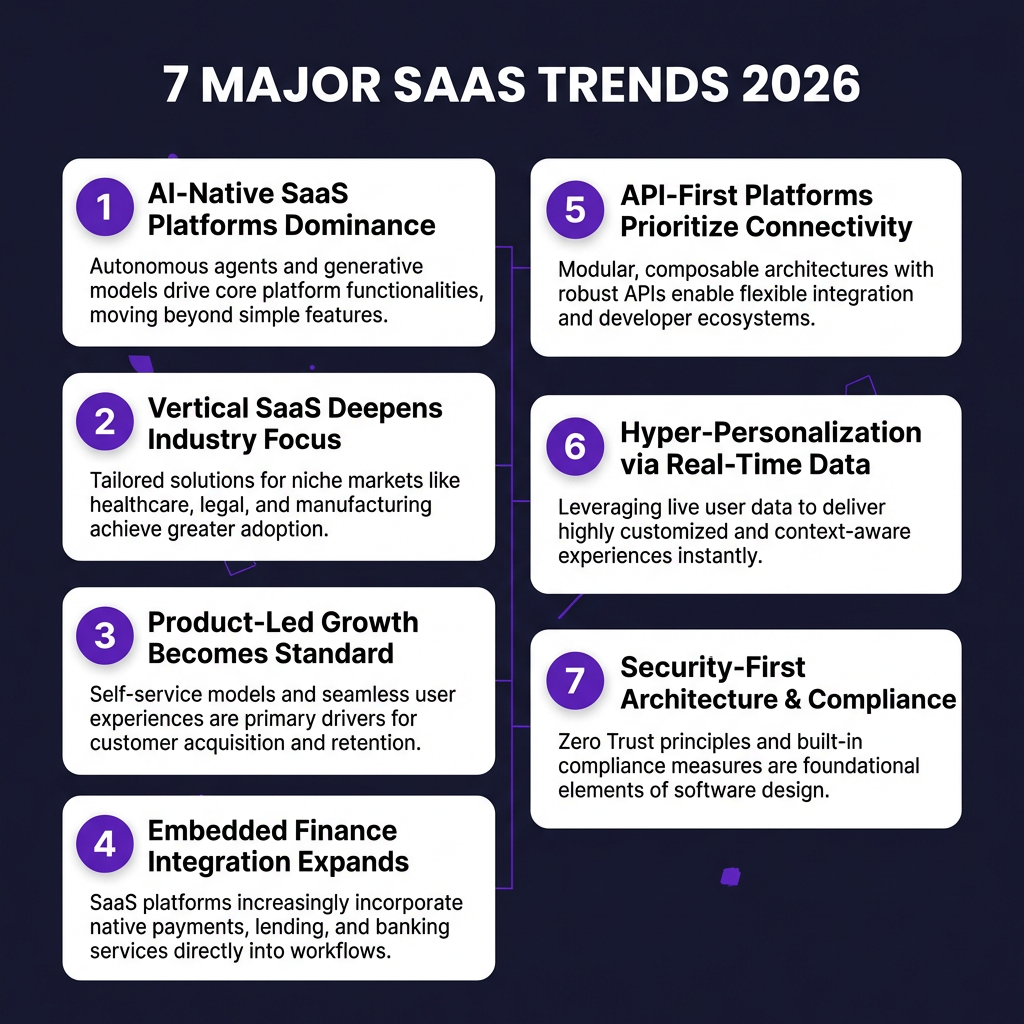 7 MAJOR SAAS TRENDS 2026

1 AI-Native SaaS Platforms Dominance

Autonomous agents and generative models drive core platform functionalities, moving beyond simple features.

2 Vertical SaaS Deepens Industry Focus

Tailored solutions for niche markets like healthcare, legal, and manufacturing achieve greater adoption.

3 Product-Led Growth Becomes Standard

Self-service models and seamless user experiences are primary drivers for customer acquisition and retention.

4 Embedded Finance Integration Expands

SaaS platforms increasingly incorporate native payments, lending, and banking services directly into workflows.

5 API-First Platforms Prioritize Connectivity

Modular, composable architectures with robust APIs enable flexible integration and developer ecosystems.

6 Hyper-Personalization via Real-Time Data

Leveraging live user data to deliver highly customized and context-aware experiences instantly.

7 Security-First Architecture & Compliance

Zero Trust principles and built-in compliance measures are foundational elements of software design.